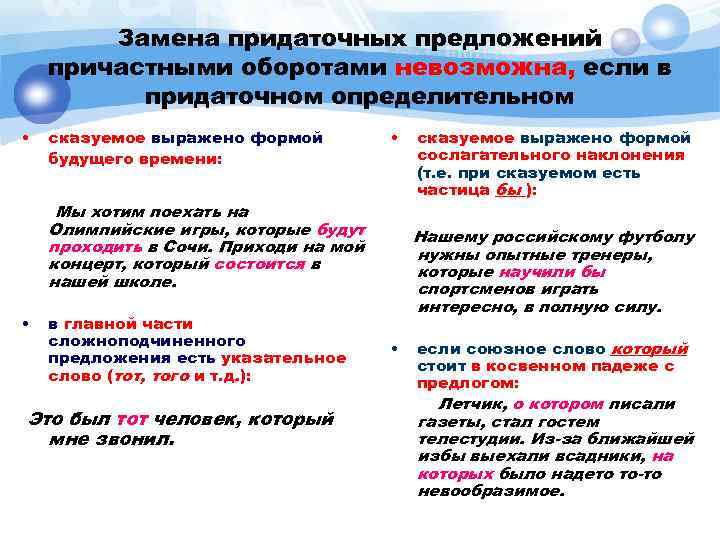 Замена придаточных предложений причастными оборотами невозможна, если в придаточном определительном

• сказуемое выражено формой будущего времени:

Мы хотим поехать на Олимпийские игры, которые будут проходить в Сочи. Приходи на мой концерт, который состоится в нашей школе.

• в главной части сложноподчиненного предложения есть указательное слово (тот, того и т.д.):

Это был тот человек, который мне звонил.

• сказуемое выражено формой сослагательного наклонения (т.е. при сказуемом есть частица бы ):

Нашему российскому футболу нужны опытные тренеры, которые научили бы спортсменов играть интересно, в полную силу.

• если союзное слово который стоит в косвенном падеже с предлогом:

Летчик, о котором писали газеты, стал гостем телестудии. Из-за ближайшей избы выехали всадники, на которых было надето то-то невообразимое.